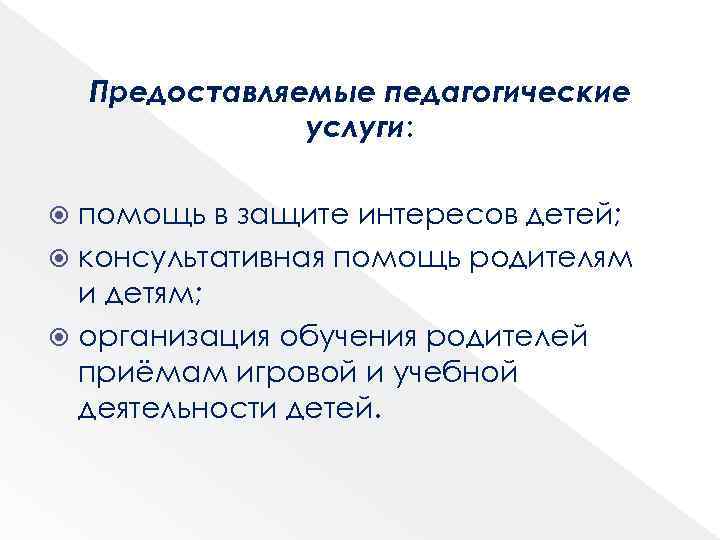 Предоставляемые педагогические услуги:

помощь в защите интересов детей;

консультативная помощь родителям и детям;

организация обучения родителей приёмам игровой и учебной деятельности детей.